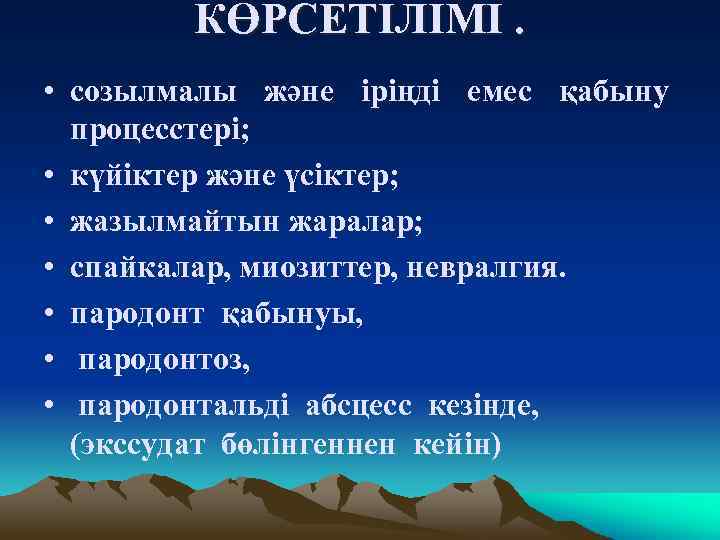 КӨРСЕТІЛІМІ .

• созылмалы және іріңді емес қабыну процесстері;
• күйіктер және үсіктер;
• жазылмайтын жаралар;
• спайкалар, миозиттер, невралгия.
• пародонт қабынуы,
• пародонтоз,
• пародонтальді абсцесс кезінде, (экссудат бөлінгеннен кейін)